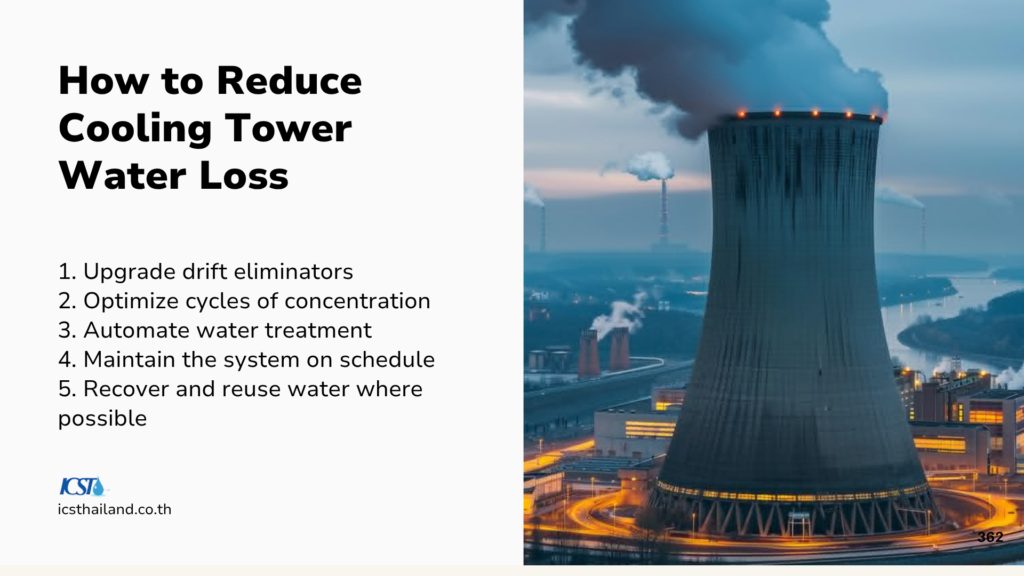 How to Reduce Cooling Tower Water Loss

1. Upgrade drift eliminators
2. Optimize cycles of concentration
3. Automate water treatment
4. Maintain the system on schedule
5. Recover and reuse water where possible

ICST

icsthailand.co.th

362